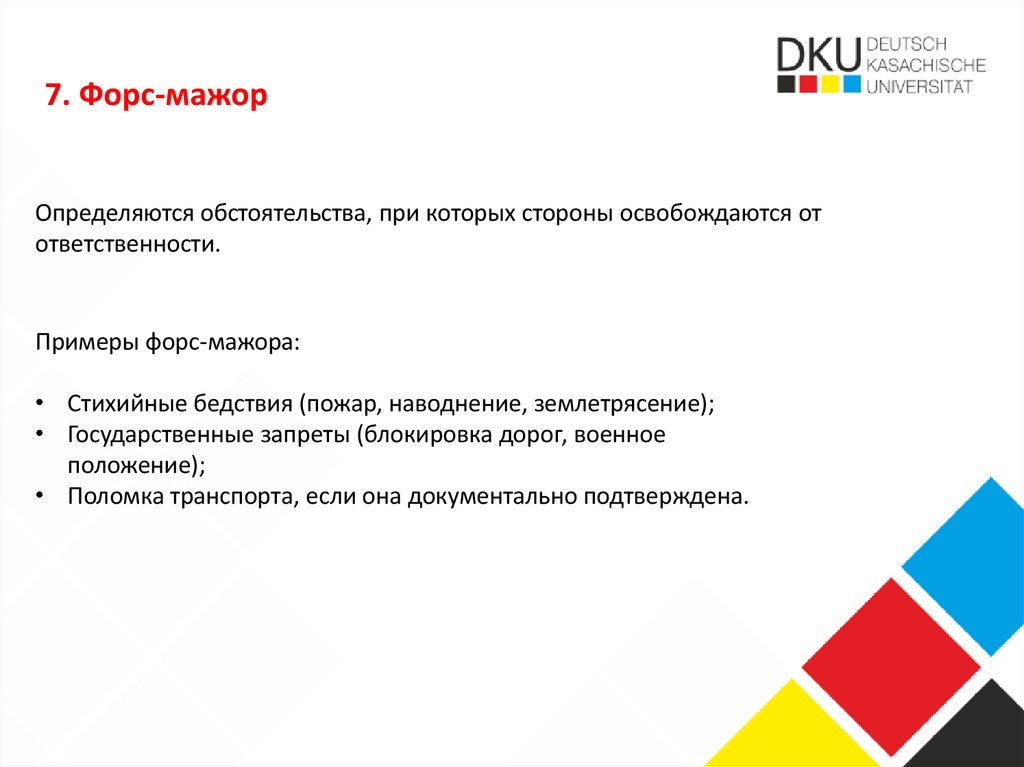 DKU DEUTSCH KASACHISCHE UNIVERSITÄT

7. Форс-мажор

Определяются обстоятельства, при которых стороны освобождаются от ответственности.

Примеры форс-мажора:

• Стихийные бедствия (пожар, наводнение, землетрясение);
• Государственные запреты (блокировка дорог, военное положение);
• Поломка транспорта, если она документально подтверждена.